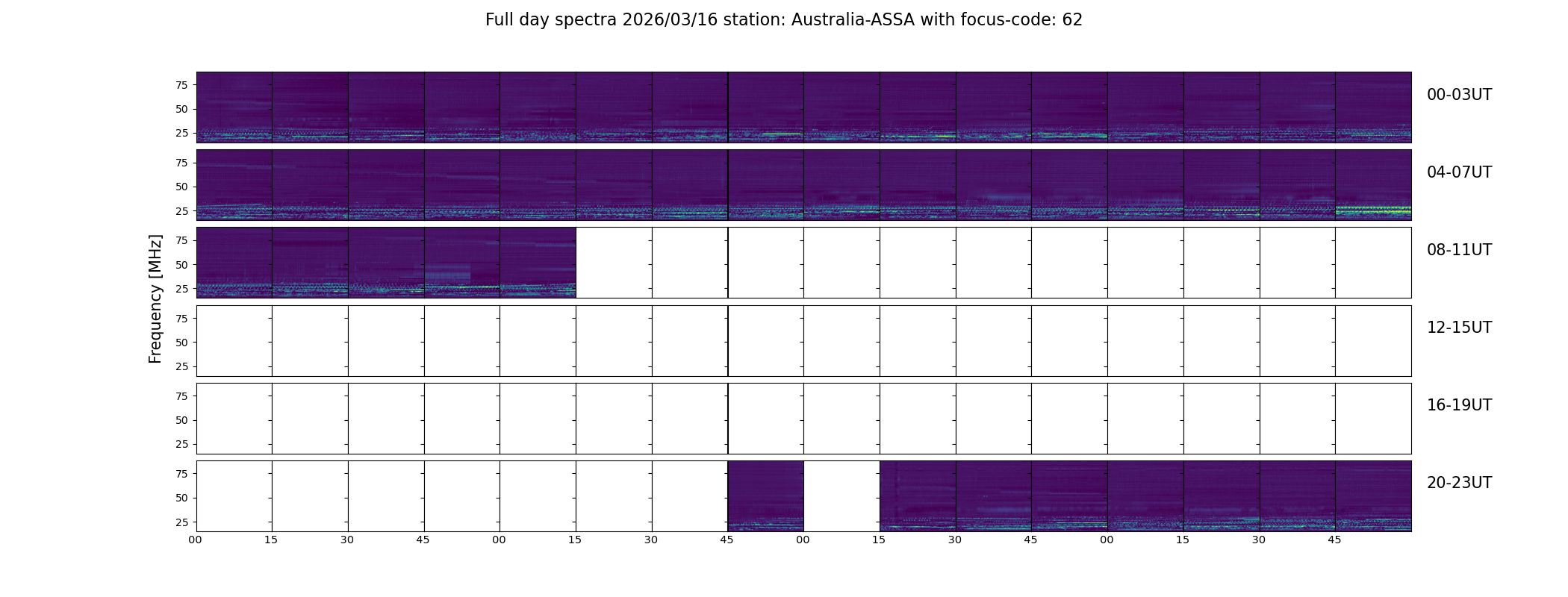 Full day spectra 2026/03/16 station: Australia-ASSA with focus-code: 62

Frequency [MHz]

75
50
25
00-03UT

75
50
25
04-07UT

75
50
25
08-11UT

75
50
25
12-15UT

75
50
25
16-19UT

75
50
25
20-23UT

00 15 30 45 00 15 30 45 00 15 30 45 00 15 30 45